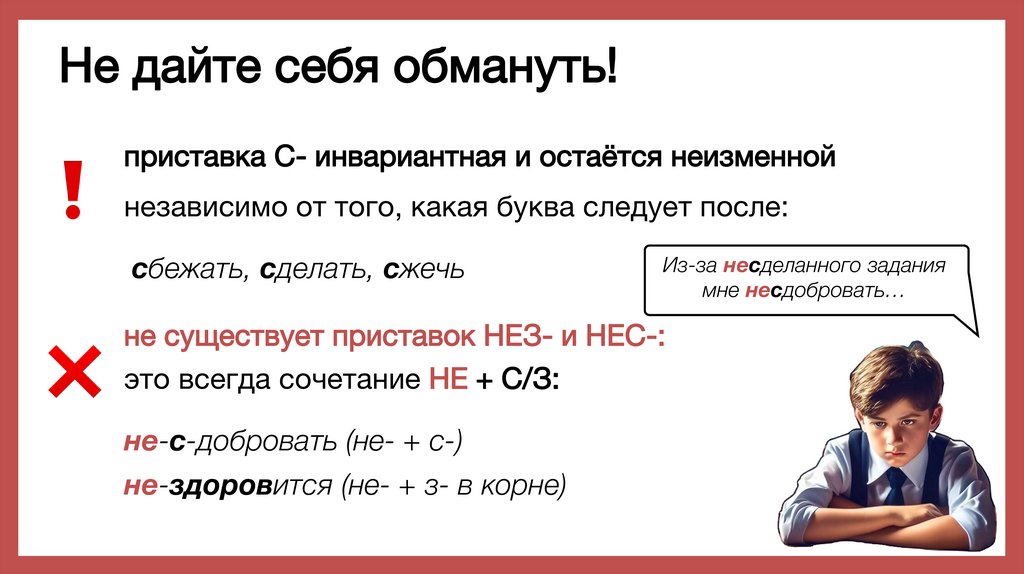 Не дайте себя обмануть!

!

приставка С- инвариантная и остаётся неизменной

независимо от того, какая буква следует после:

сбежать, сделать, сжечь

Из-за несделанного задания мне несдобровать…

не существует приставок НЕЗ- и НЕС-:

это всегда сочетание НЕ + С/З:

не-с-добровать (не- + с-)

не-здоровится (не- + з- в корне)